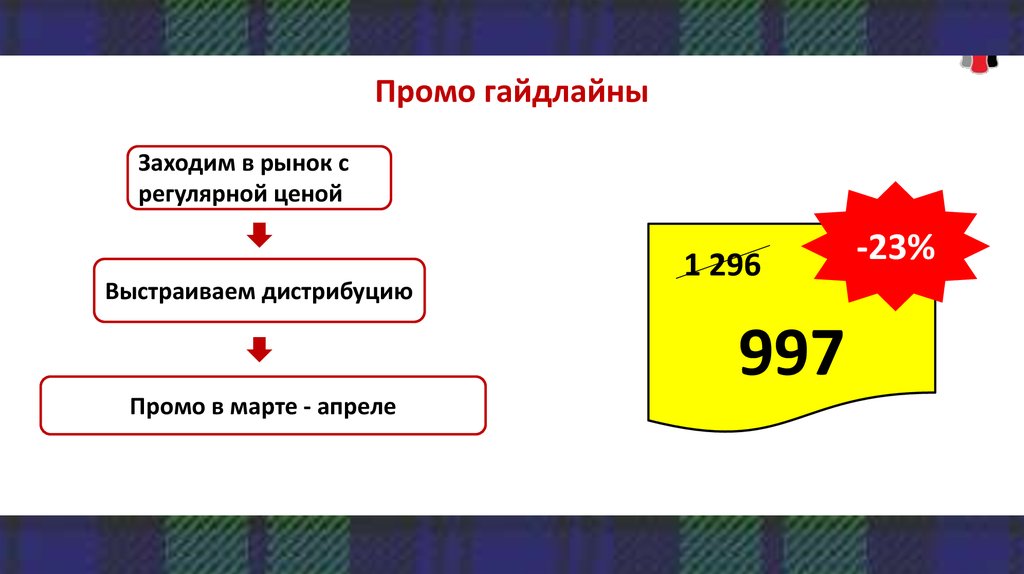 Промо гайдлайны

Заходим в рынок с регулярной ценой

Выстраиваем дистрибуцию

Промо в марте - апреле

1 296

-23%

997